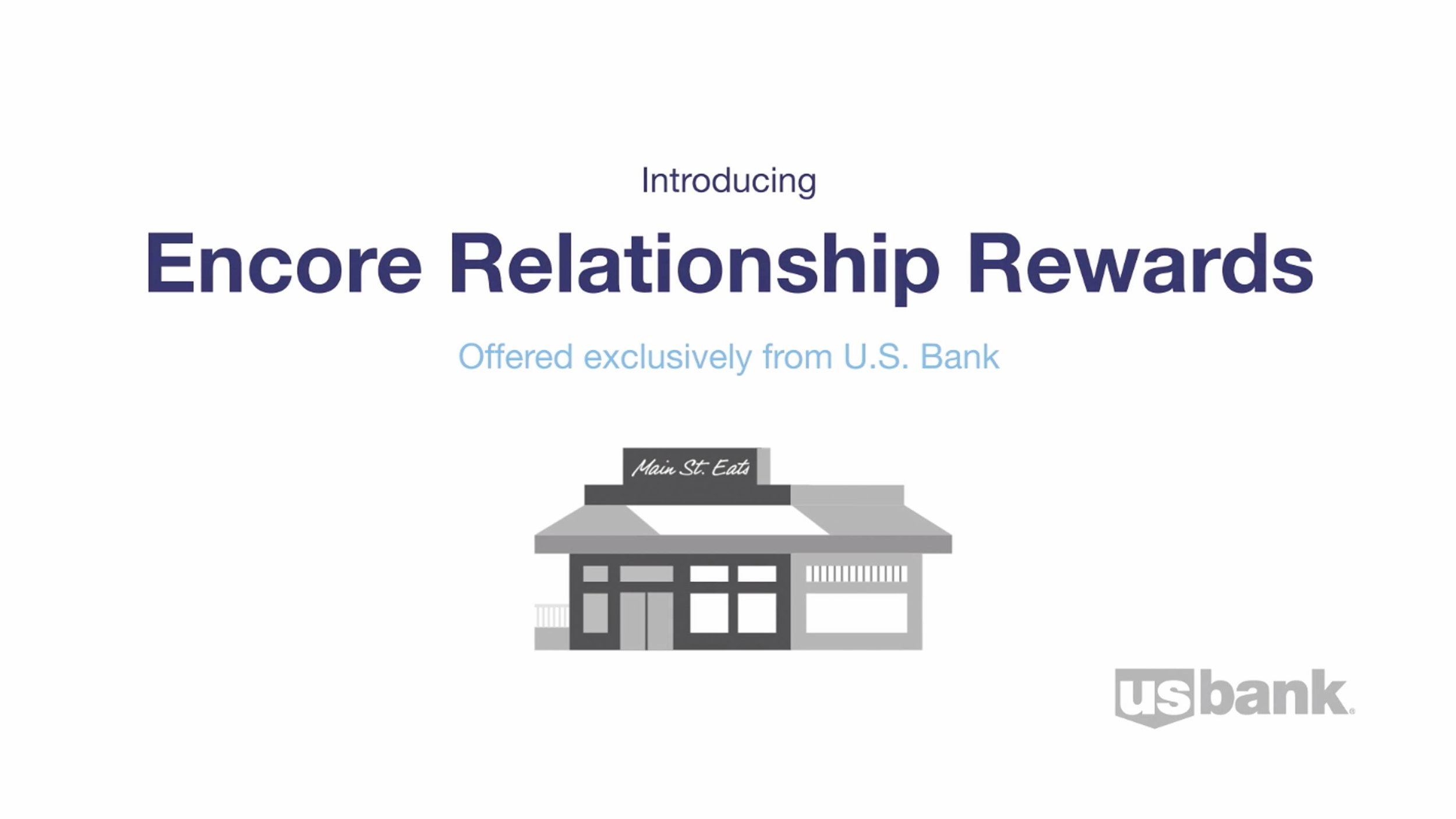 Introducing

Encore Relationship Rewards

Offered exclusively from U.S. Bank

Main St. Eats

usbank.